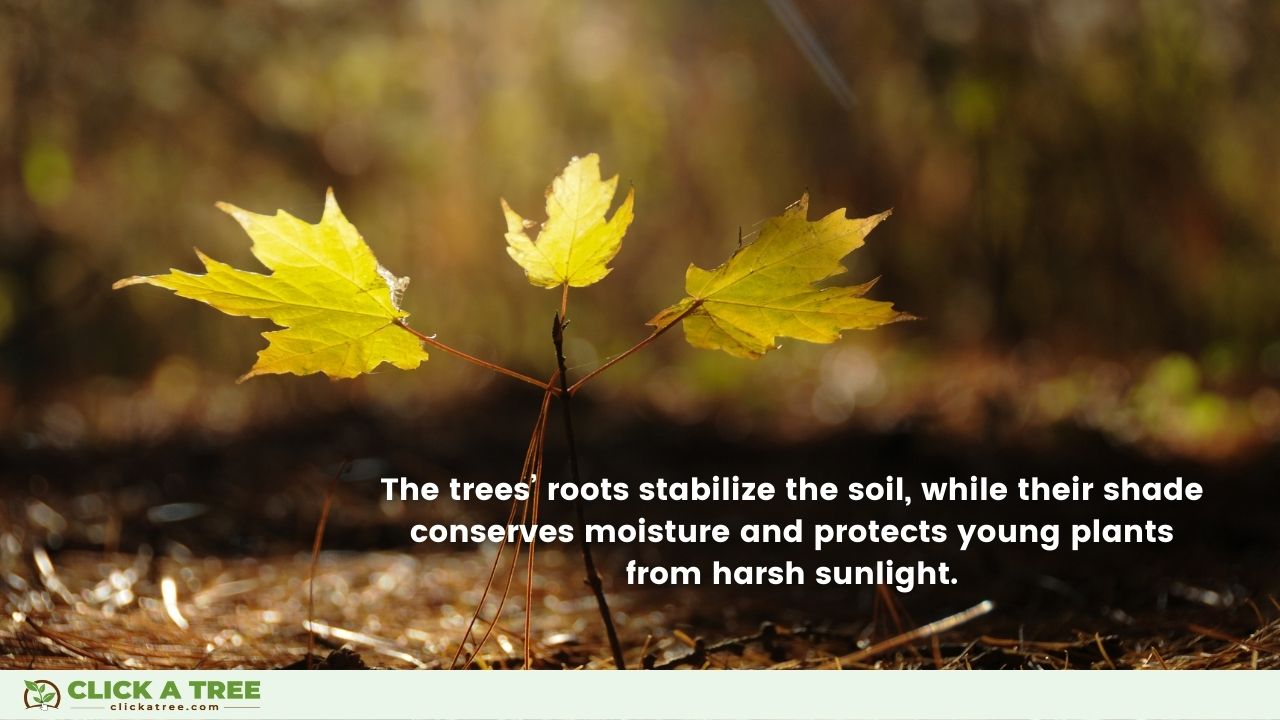 The trees' roots stabilize the soil, while their shade conserves moisture and protects young plants from harsh sunlight.

CLICK A TREE
clickatree.com